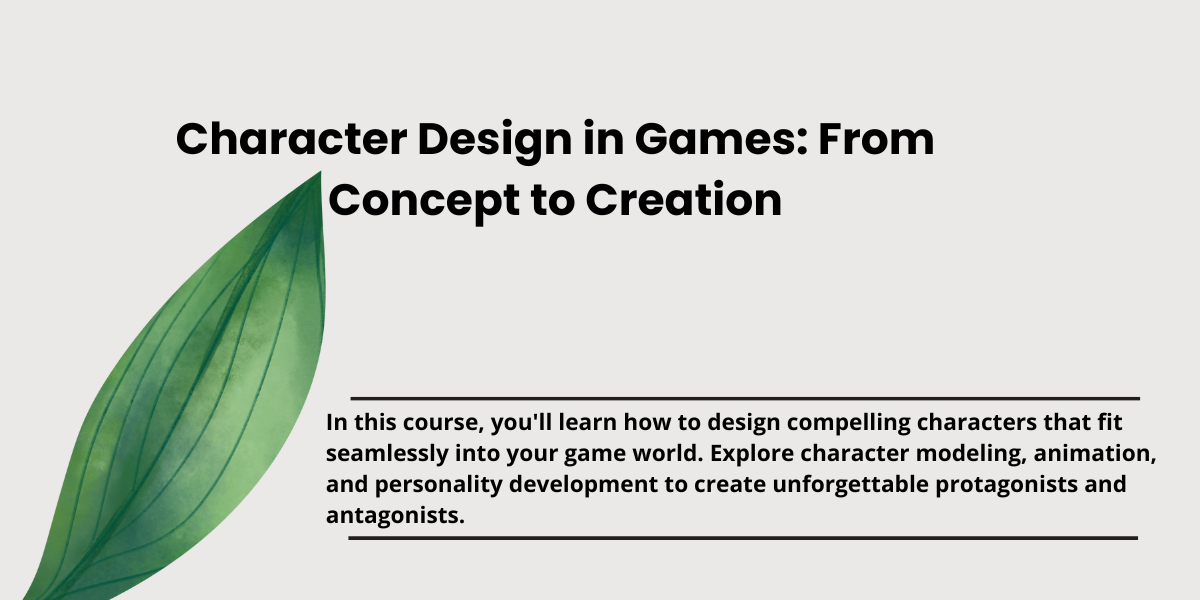 Character Design in Games: From Concept to Creation

In this course, you'll learn how to design compelling characters that fit seamlessly into your game world. Explore character modeling, animation, and personality development to create unforgettable protagonists and antagonists.